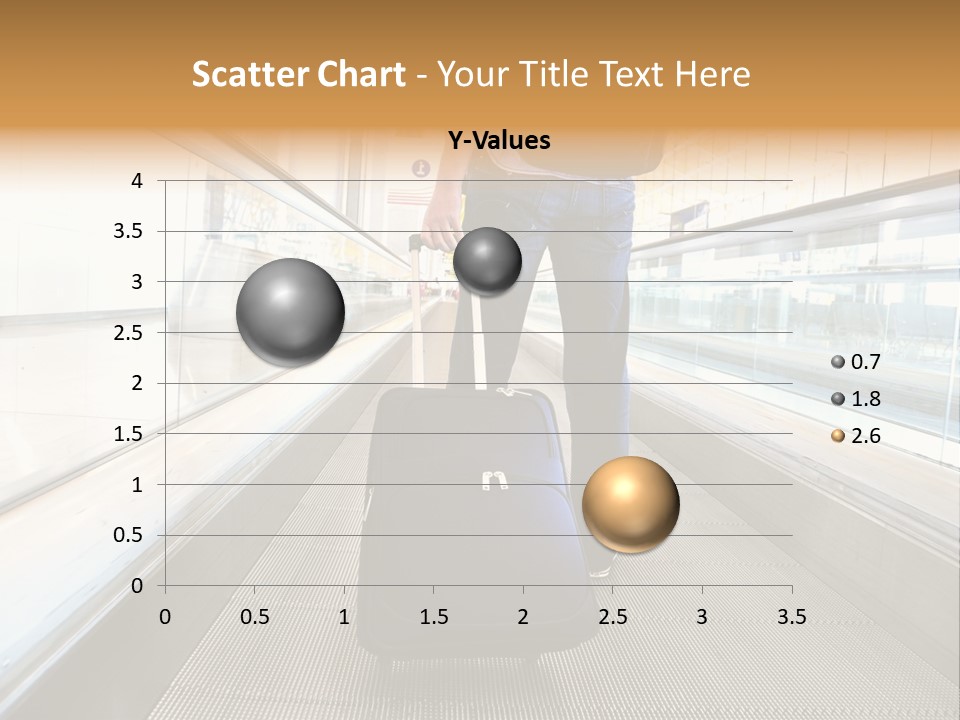 Scatter Chart - Your Title Text Here

Y-Values

4
3.5
3
2.5
2
1.5
1
0.5
0

0 0.5 1 1.5 2 2.5 3 3.5

0.7
1.8
2.6